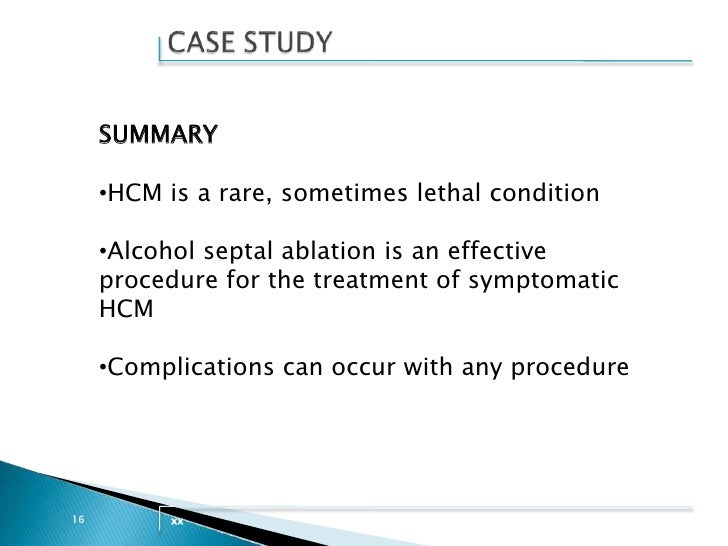 CASE STUDY

SUMMARY

•HCM is a rare, sometimes lethal condition

•Alcohol septal ablation is an effective procedure for the treatment of symptomatic HCM

•Complications can occur with any procedure

16

xx